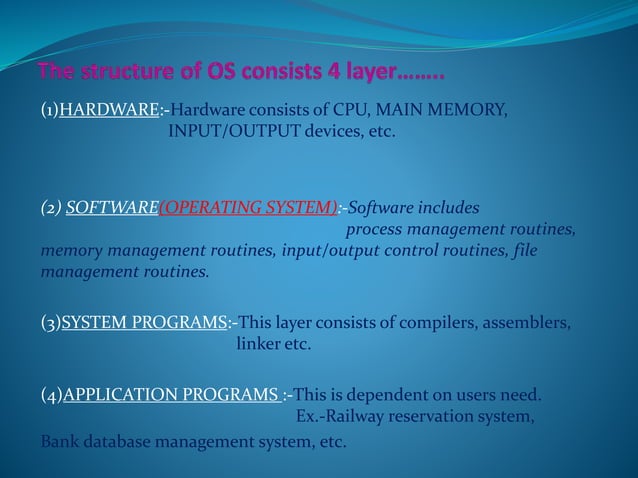 The structure of OS consists 4 layer……..

(1)HARDWARE:-Hardware consists of CPU, MAIN MEMORY, INPUT/OUTPUT devices, etc.

(2) SOFTWARE(OPERATING SYSTEM):-Software includes process management routines, memory management routines, input/output control routines, file management routines.

(3)SYSTEM PROGRAMS:-This layer consists of compilers, assemblers, linker etc.

(4)APPLICATION PROGRAMS :-This is dependent on users need. Ex.-Railway reservation system, Bank database management system, etc.